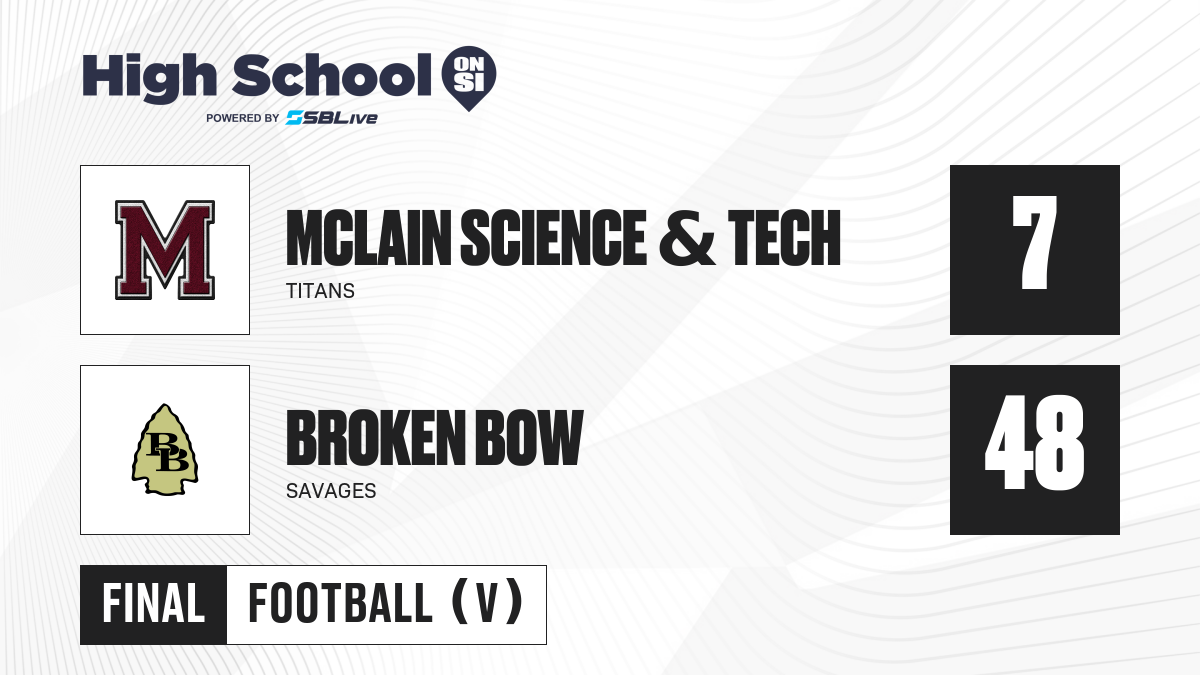 High School ON SI
POWERED BY SBLive

M
MCLAIN SCIENCE & TECH
TITANS
7

BB
BROKEN BOW
SAVAGES
48

FINAL FOOTBALL (V)